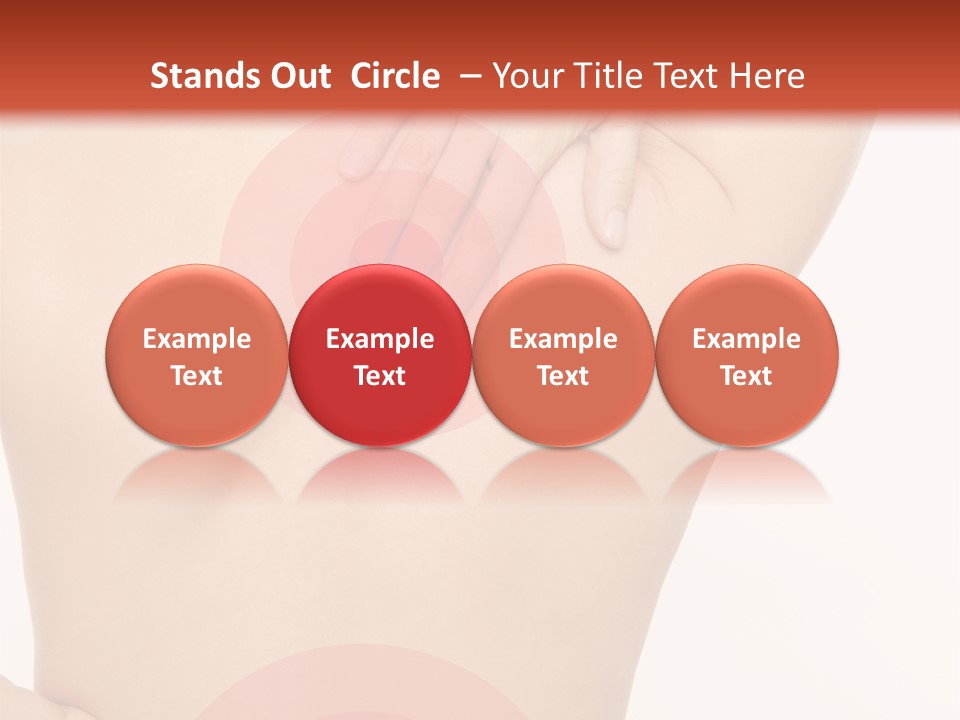 Stands Out  Circle  – Your Title Text Here

Example Text

Example Text

Example Text

Example Text